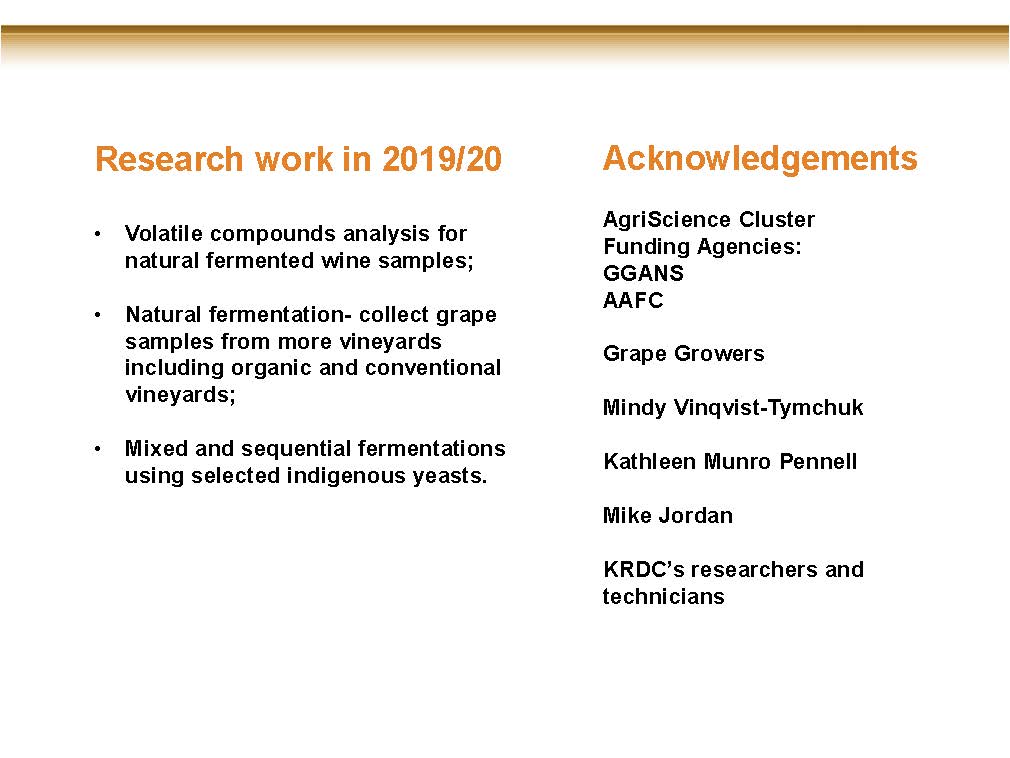 Research work in 2019/20

• Volatile compounds analysis for natural fermented wine samples;

• Natural fermentation- collect grape samples from more vineyards including organic and conventional vineyards;

• Mixed and sequential fermentations using selected indigenous yeasts.

Acknowledgements

AgriScience Cluster
Funding Agencies:
GGANS
AAFC

Grape Growers

Mindy Vinqvist-Tymchuk

Kathleen Munro Pennell

Mike Jordan

KRDC's researchers and technicians